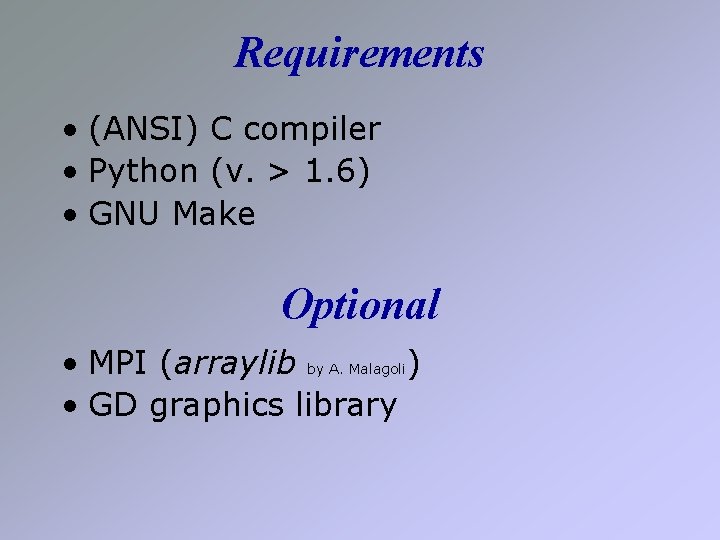 Requirements

• (ANSI) C compiler
• Python (v. > 1.6)
• GNU Make

Optional

• MPI (arraylib by A. Malagoli)
• GD graphics library